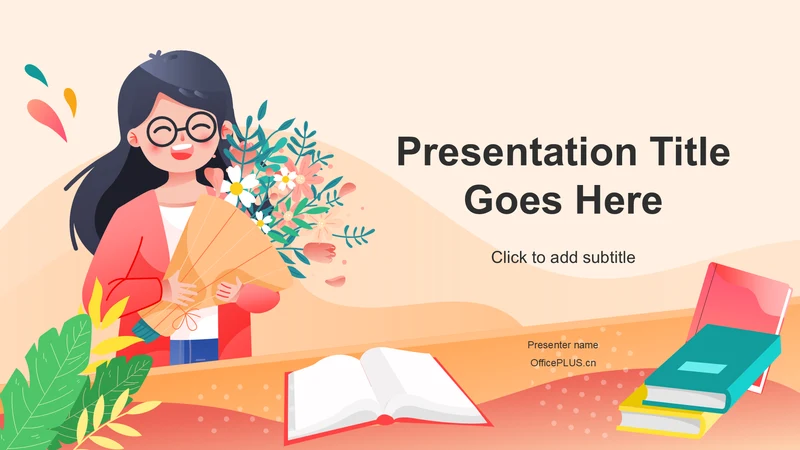 Presentation Title Goes Here

Click to add subtitle

Presenter name

OfficePLUS.cn